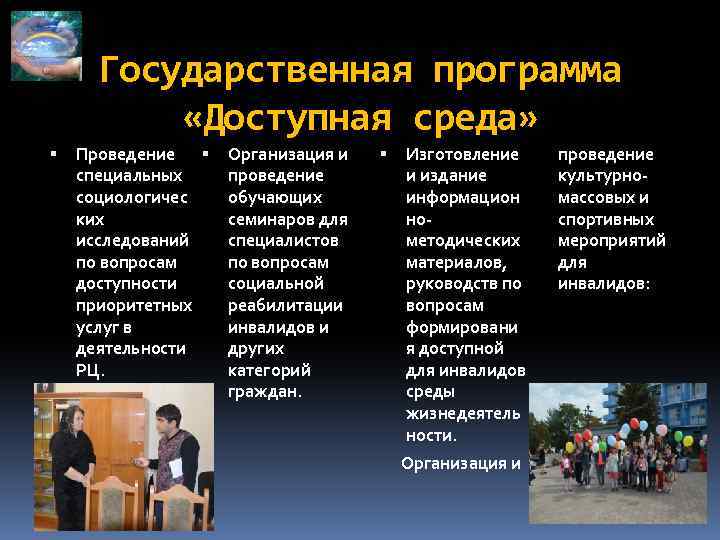 Государственная программа «Доступная среда»

▪ Проведение специальных социологических исследований по вопросам доступности приоритетных услуг в деятельности РЦ.

▪ Организация и проведение обучающих семинаров для специалистов по вопросам социальной реабилитации инвалидов и других категорий граждан.

▪ Изготовление и издание информационно-методических материалов, руководств по вопросам формирования доступной для инвалидов среды жизнедеятельности.

Организация и

проведение культурно-массовых и спортивных мероприятий для инвалидов: